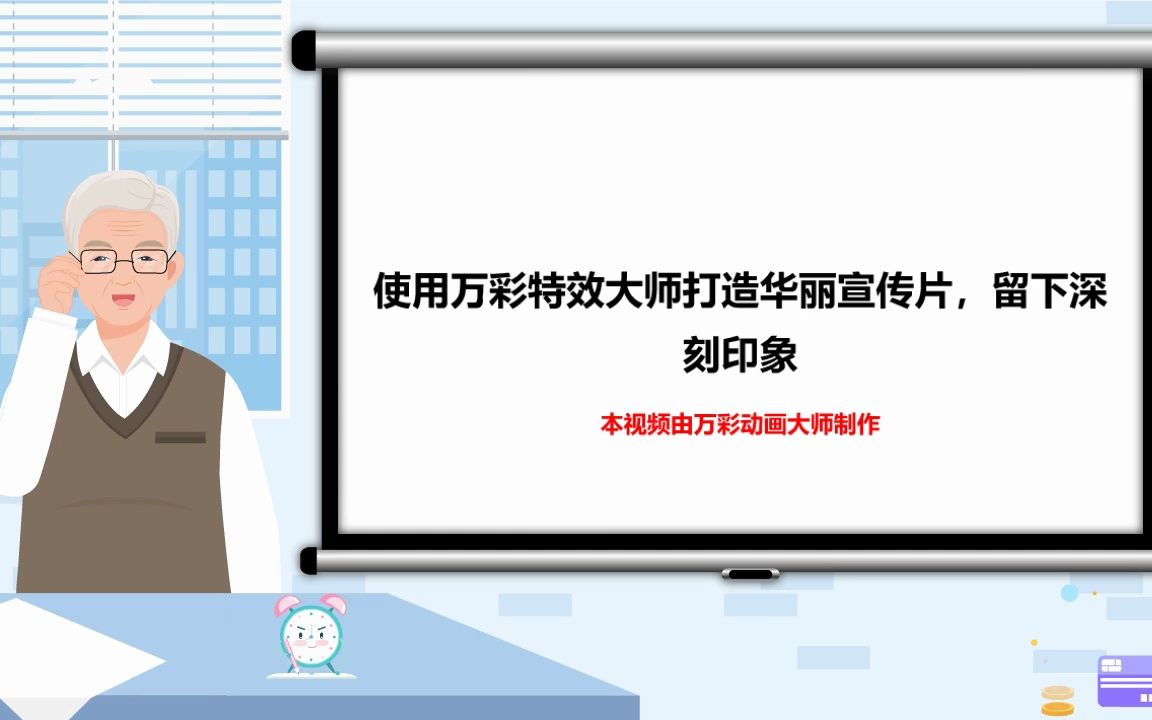 使用万彩特效大师打造华丽宣传片，留下深刻印象

本视频由万彩动画大师制作